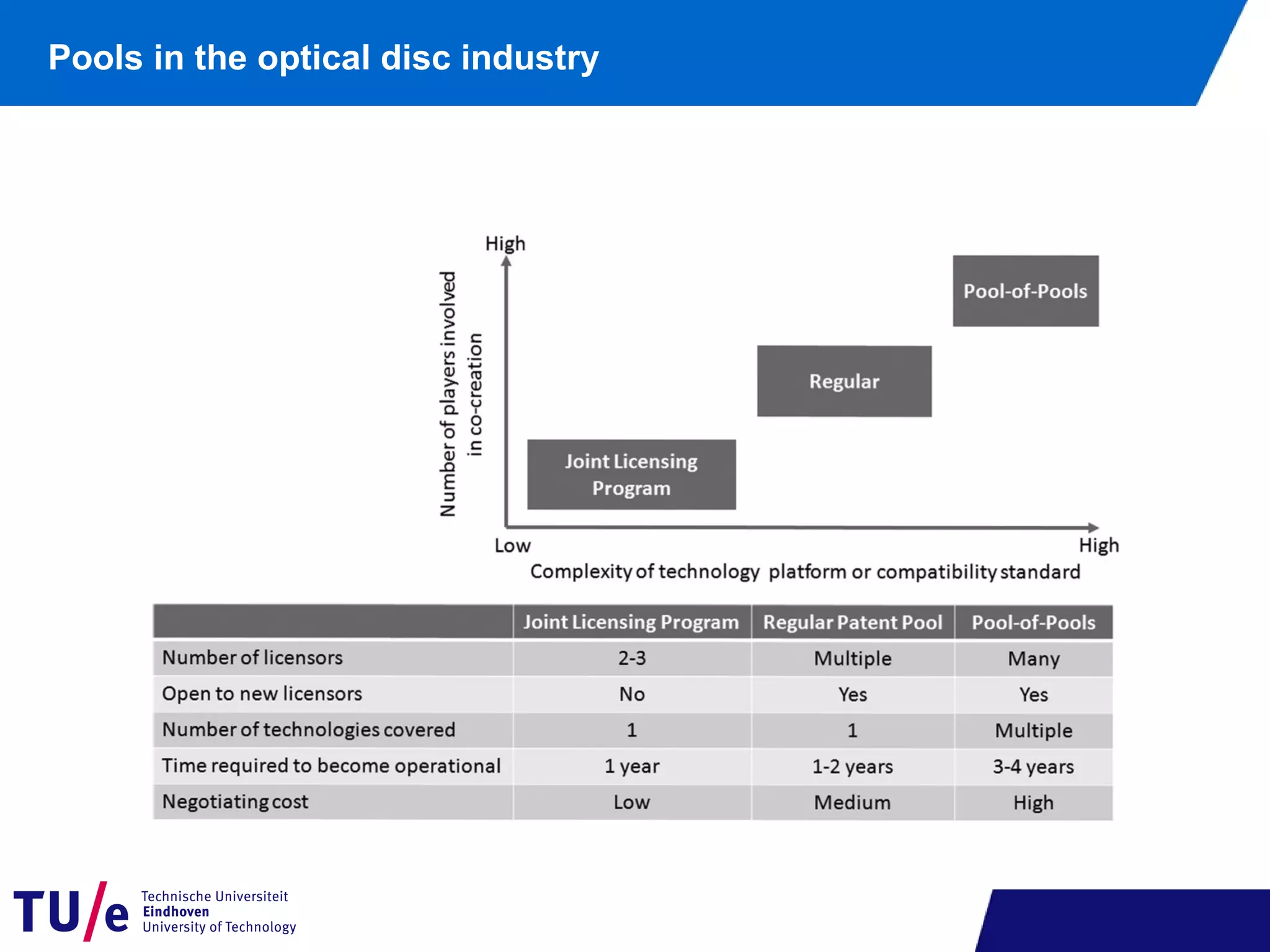 Pools in the optical disc industry

High

Number of players involved in co-creation

Pool-of-Pools

Regular

Joint Licensing Program

Low

High

Complexity of technology platform or compatibility standard

| | Joint Licensing Program | Regular Patent Pool | Pool-of-Pools |
|---|---|---|---|
| Number of licensors | 2-3 | Multiple | Many |
| Open to new licensors | No | Yes | Yes |
| Number of technologies covered | 1 | 1 | Multiple |
| Time required to become operational | 1 year | 1-2 years | 3-4 years |
| Negotiating cost | Low | Medium | High |

TU/e Technische Universiteit Eindhoven University of Technology